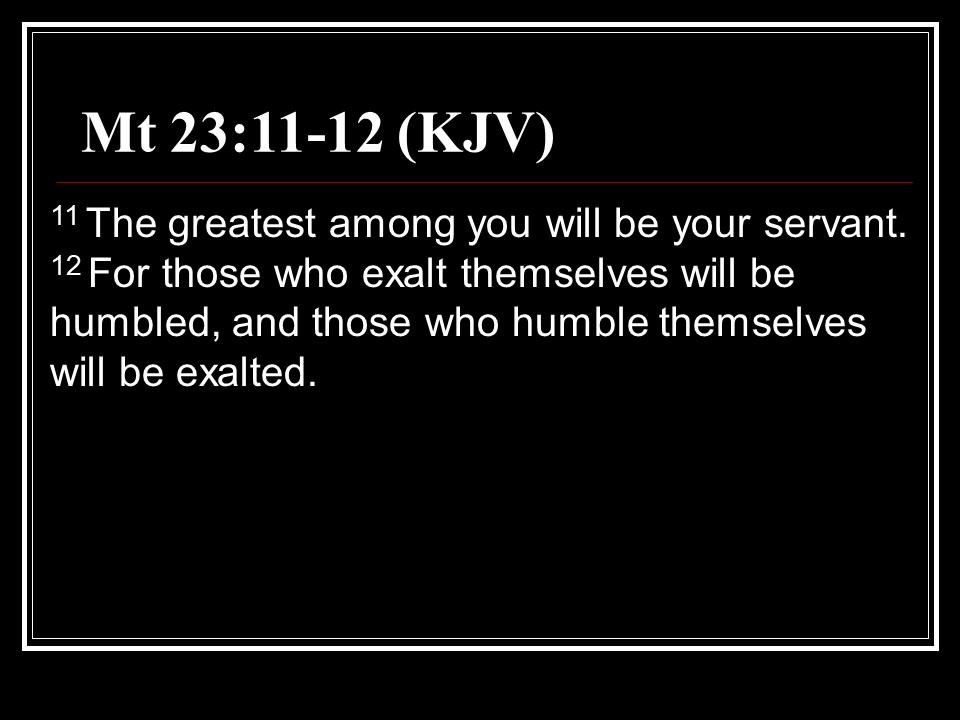 Mt 23:11-12 (KJV)

$^{11}$ The greatest among you will be your servant. $^{12}$ For those who exalt themselves will be humbled, and those who humble themselves will be exalted.